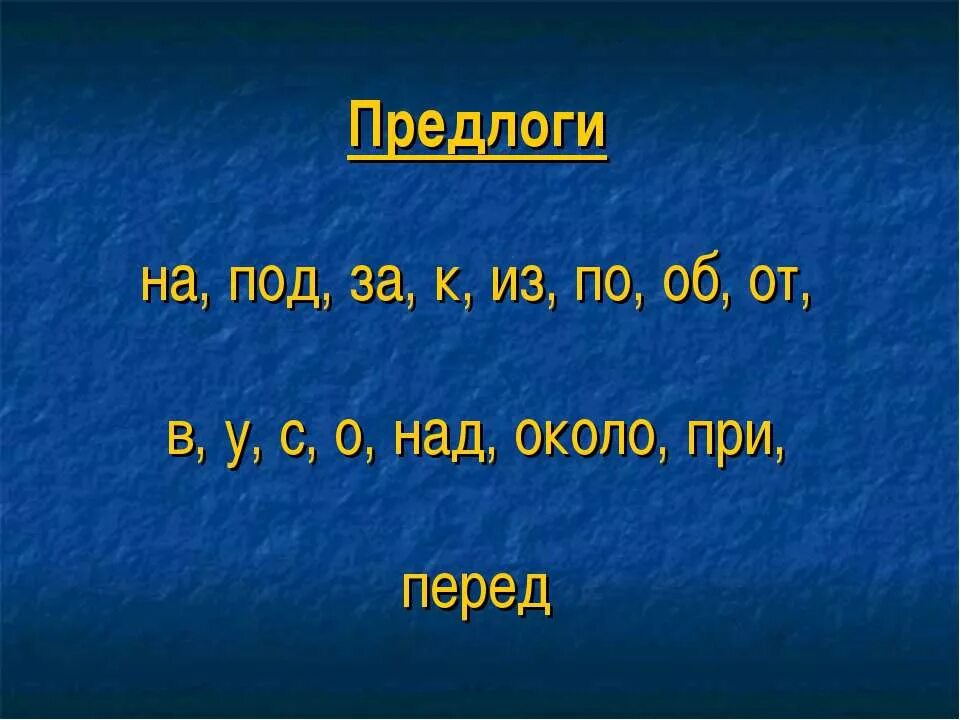 Предлоги

на, под, за, к, из, по, об, от,

в, у, с, о, над, около, при,

перед